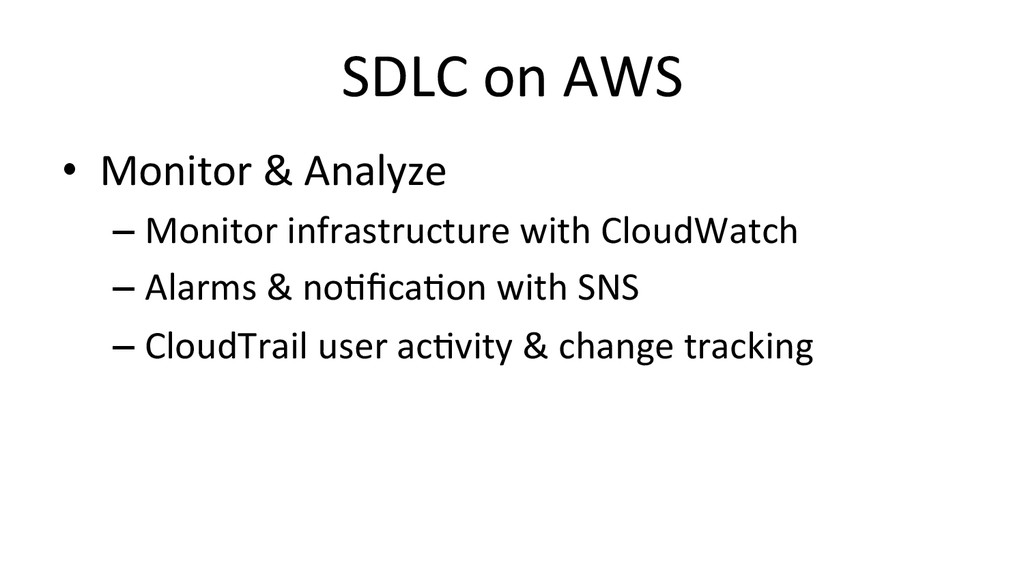 SDLC on AWS

• Monitor & Analyze
– Monitor infrastructure with CloudWatch
– Alarms & notification with SNS
– CloudTrail user activity & change tracking